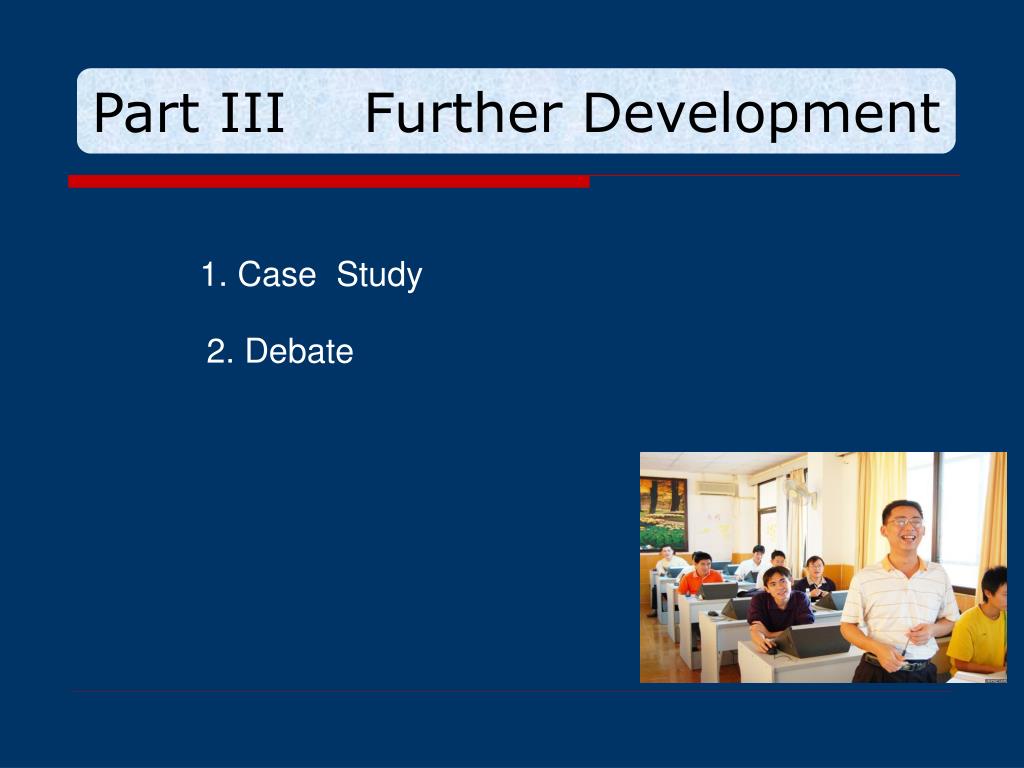 Part III Further Development

1. Case Study

2. Debate